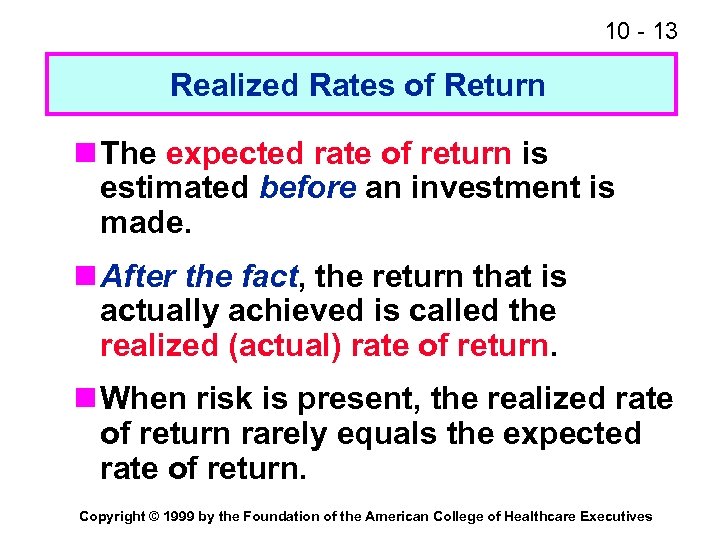 10 - 13

Realized Rates of Return

The expected rate of return is estimated before an investment is made.

After the fact, the return that is actually achieved is called the realized (actual) rate of return.

When risk is present, the realized rate of return rarely equals the expected rate of return.

Copyright © 1999 by the Foundation of the American College of Healthcare Executives